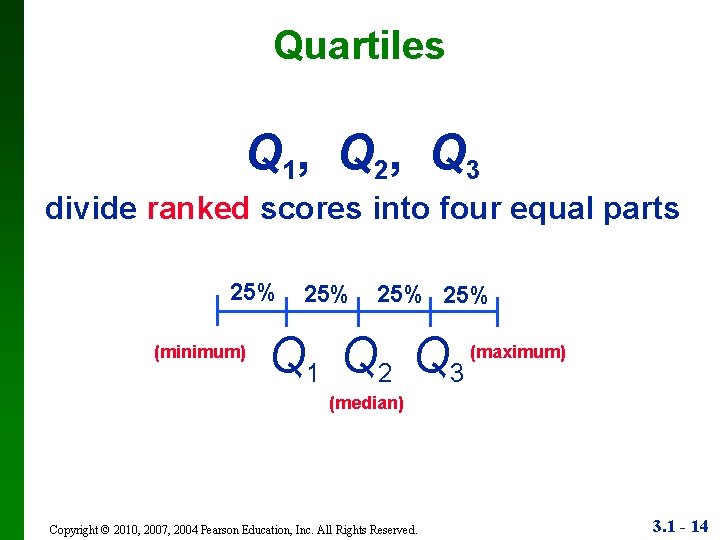 Quartiles

$Q_1$, $Q_2$, $Q_3$

divide ranked scores into four equal parts

25% 25% 25% 25%

(minimum) $Q_1$ $Q_2$ $Q_3$ (maximum)

(median)

Copyright © 2010, 2007, 2004 Pearson Education, Inc. All Rights Reserved.

3.1 - 14